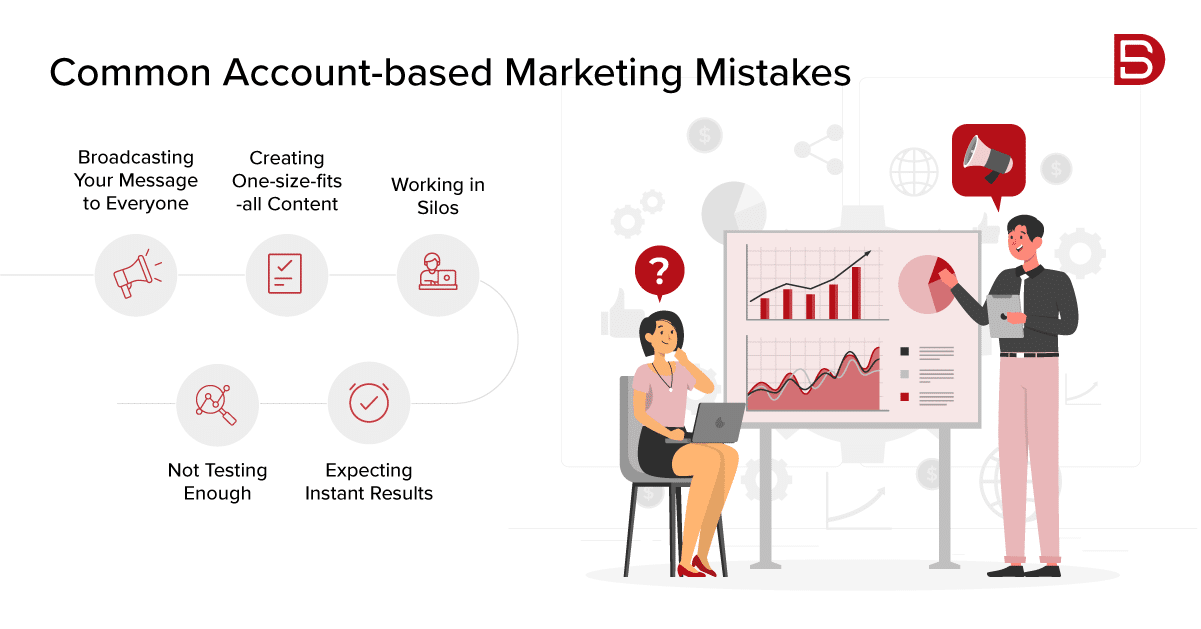 Common Account-based Marketing Mistakes

Broadcasting Your Message to Everyone

Creating One-size-fits-all Content

Working in Silos

Not Testing Enough

Expecting Instant Results

?